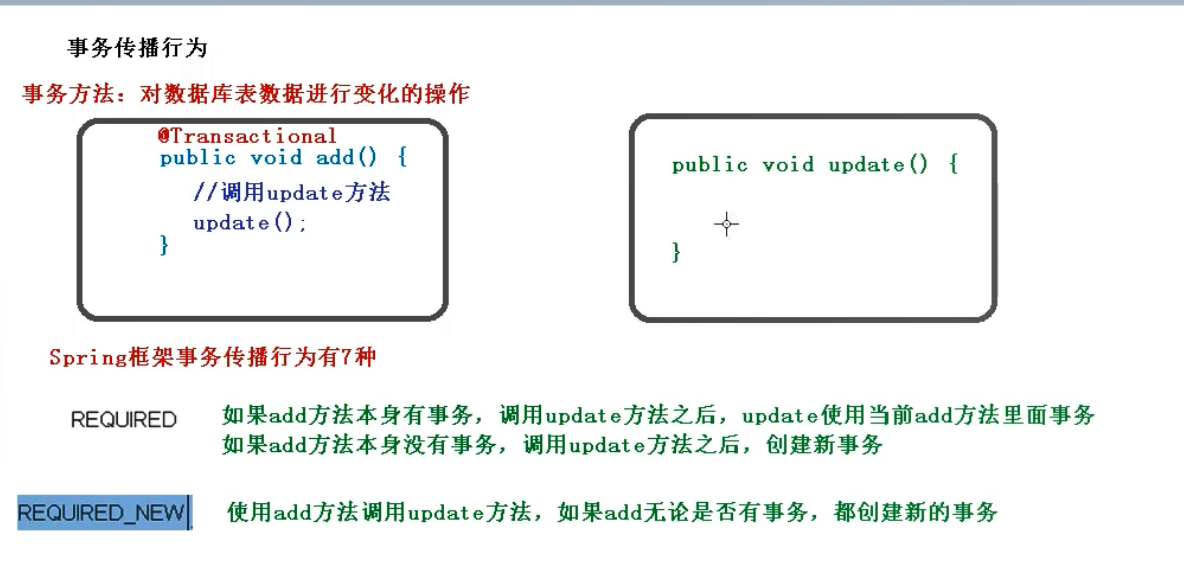 事务传播行为

事务方法：对数据库表数据进行变化的操作

@Transactional
public void add() {
//调用update方法
update();
}

public void update() {

}

Spring框架事务传播行为有7种

REQUIRED 如果add方法本身有事务，调用update方法之后，update使用当前add方法里面事务
如果add方法本身没有事务，调用update方法之后，创建新事务

REQUIRED_NEW 使用add方法调用update方法，如果add无论是否有事务，都创建新的事务